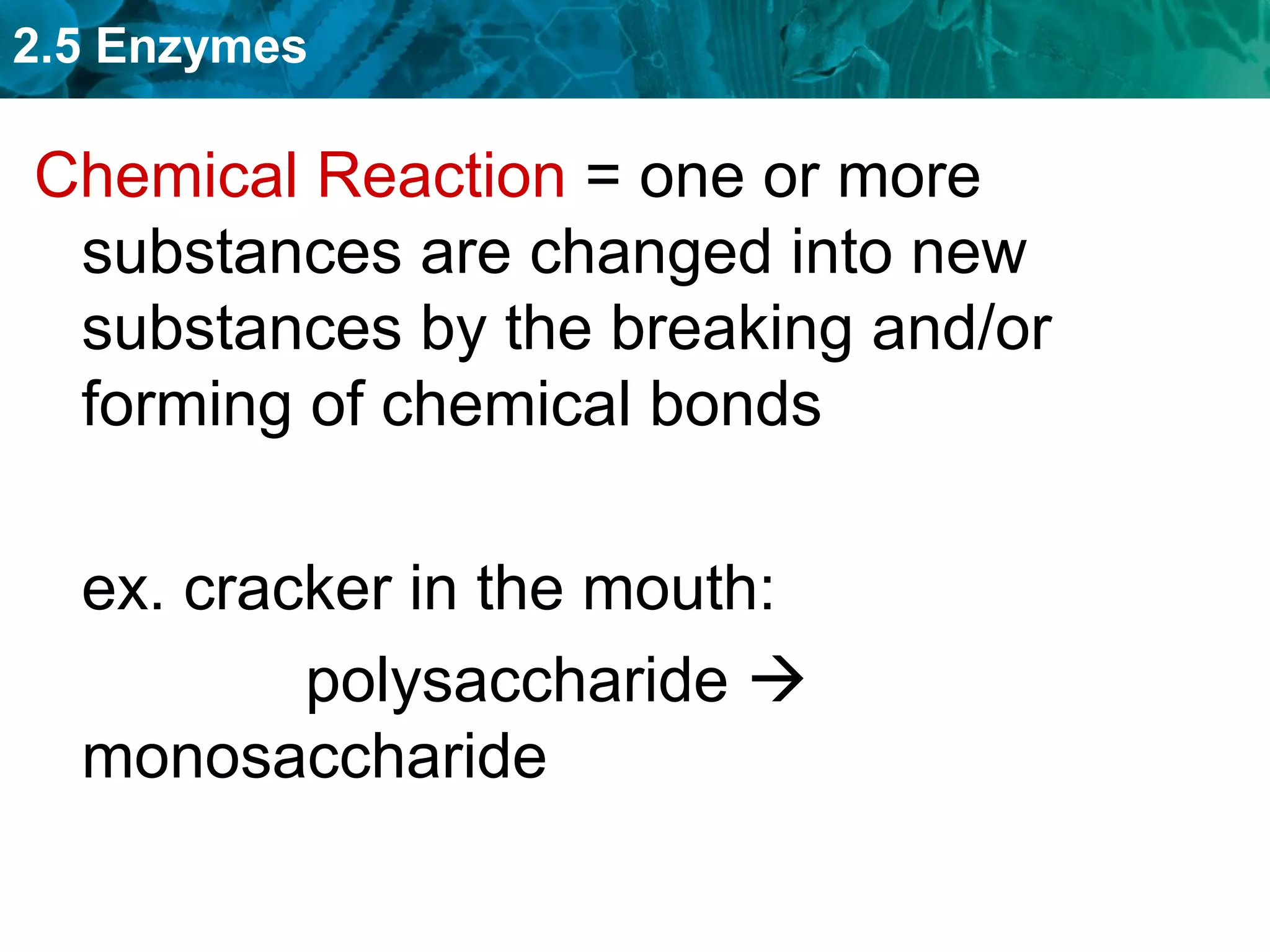 2.5 Enzymes

Chemical Reaction = one or more substances are changed into new substances by the breaking and/or forming of chemical bonds

ex. cracker in the mouth:

polysaccharide → monosaccharide